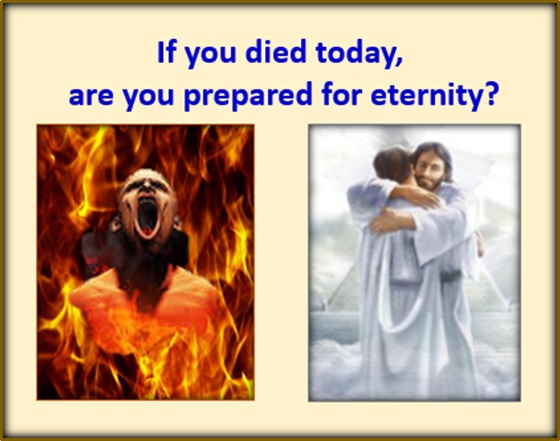 If you died today,
are you prepared for eternity?